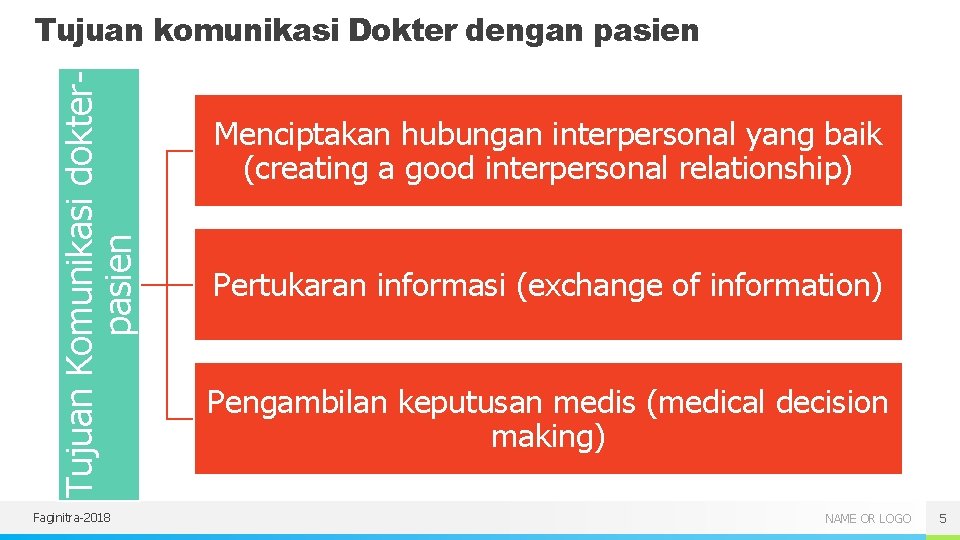 Tujuan komunikasi Dokter dengan pasien

Tujuan Komunikasi dokter-pasien

Menciptakan hubungan interpersonal yang baik (creating a good interpersonal relationship)

Pertukaran informasi (exchange of information)

Pengambilan keputusan medis (medical decision making)

Faginitra-2018

NAME OR LOGO

5